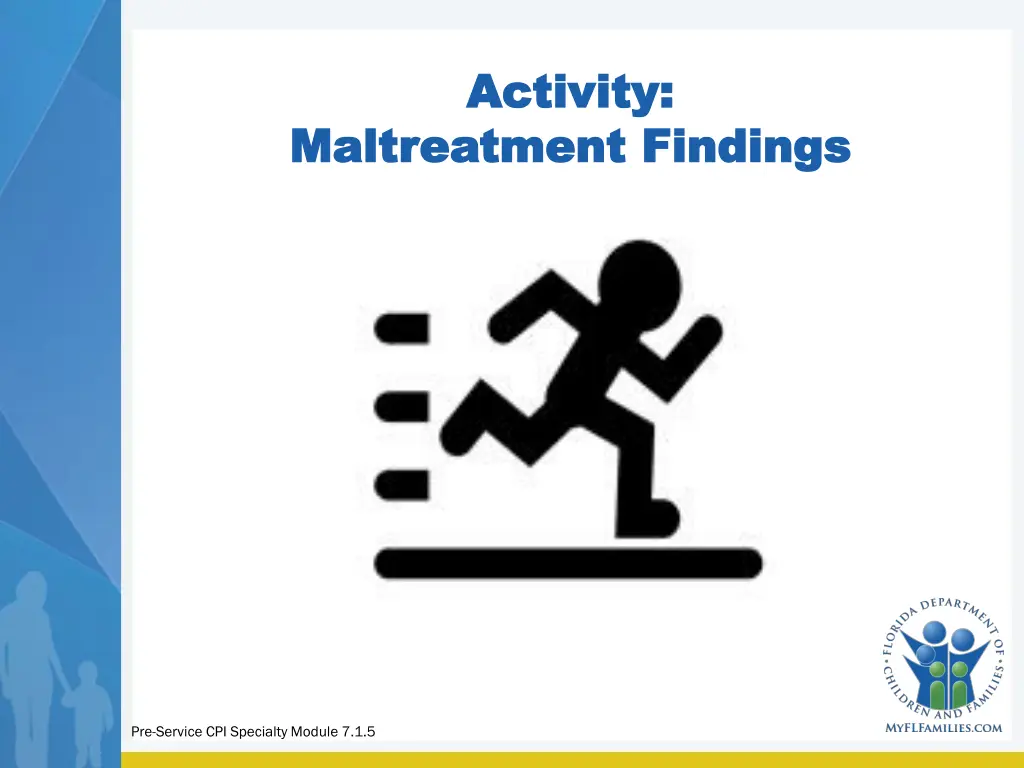 Activity:
Maltreatment Findings

FLORIDA DEPARTMENT OF CHILDREN AND FAMILIES

MYFLFAMILIES.COM

Pre-Service CPI Specialty Module 7.1.5